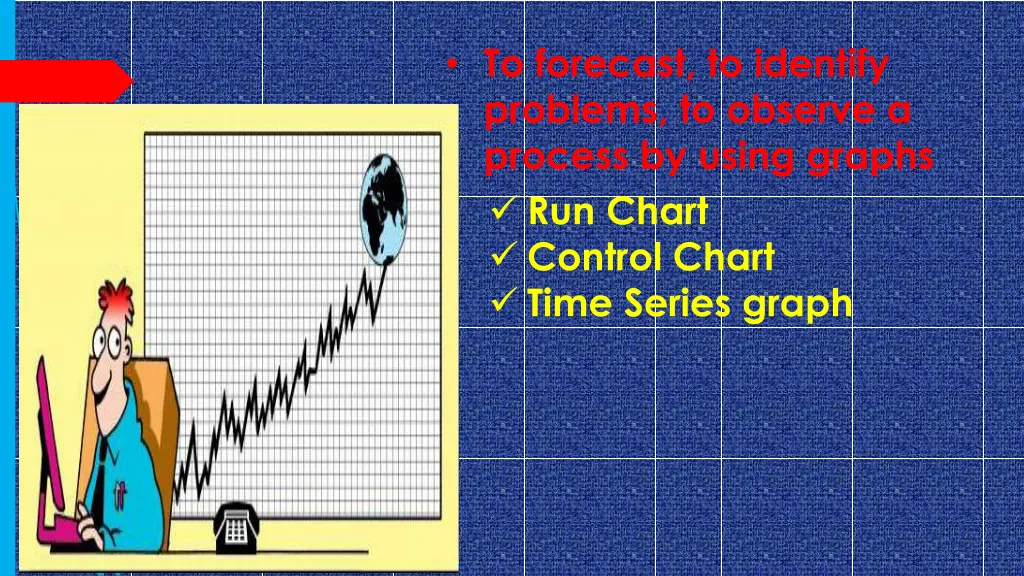 • To forecast, to identify problems, to observe a process by using graphs

✓ Run Chart
✓ Control Chart
✓ Time Series graph